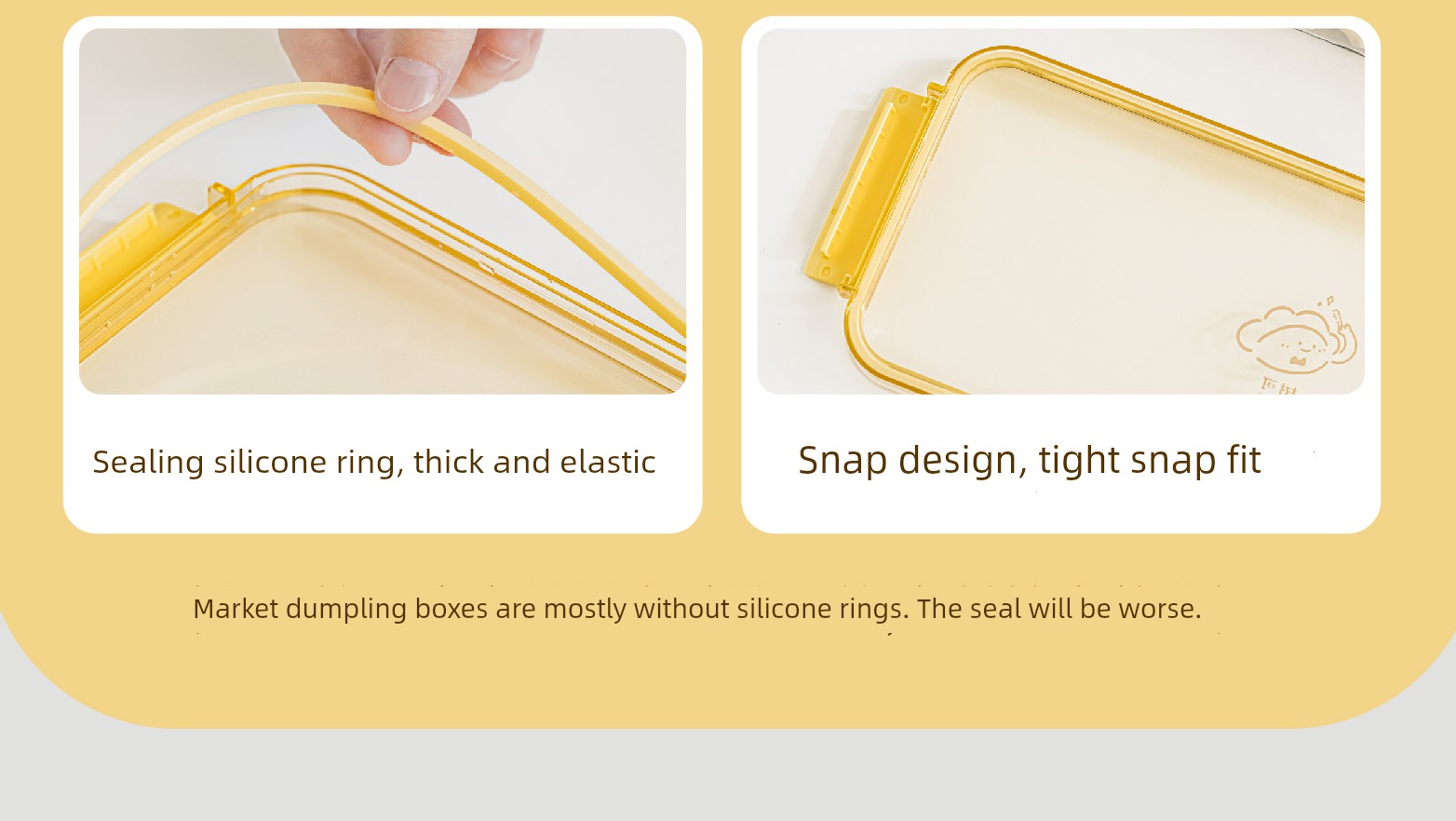 Sealing silicone ring, thick and elastic

Snap design, tight snap fit

Market dumpling boxes are mostly without silicone rings. The seal will be worse.